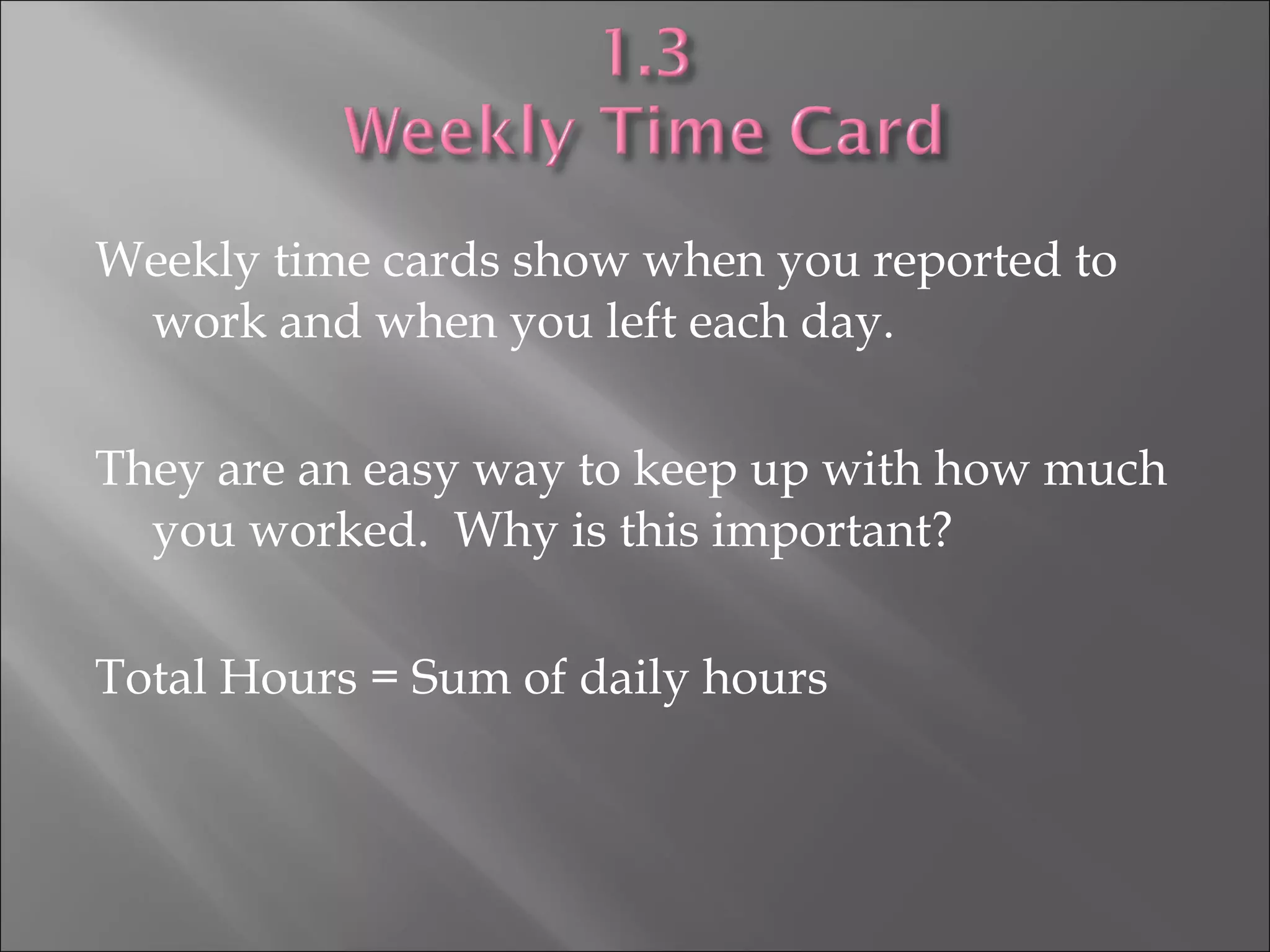 1.3
Weekly Time Card

Weekly time cards show when you reported to work and when you left each day.

They are an easy way to keep up with how much you worked.  Why is this important?

Total Hours = Sum of daily hours